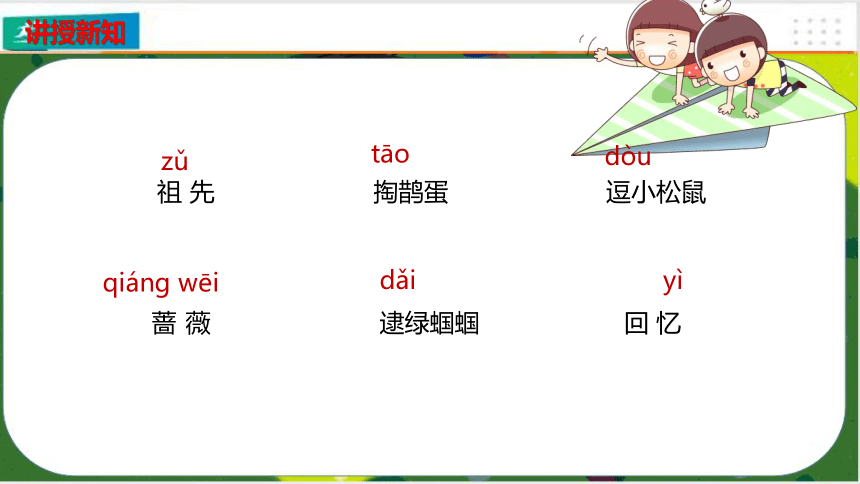 讲授新知

zǔ
祖 先

tāo
掏鹊蛋

dòu
逗小松鼠

qiáng wēi
蔷 薇

dǎi
逮绿蝈蝈

yì
回 忆